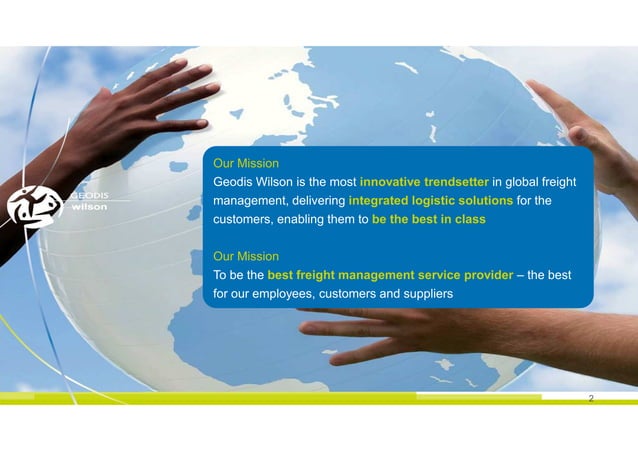 GEODIS wilson

Our Mission
Geodis Wilson is the most innovative trendsetter in global freight management, delivering integrated logistic solutions for the customers, enabling them to be the best in class

Our Mission
To be the best freight management service provider – the best for our employees, customers and suppliers

2